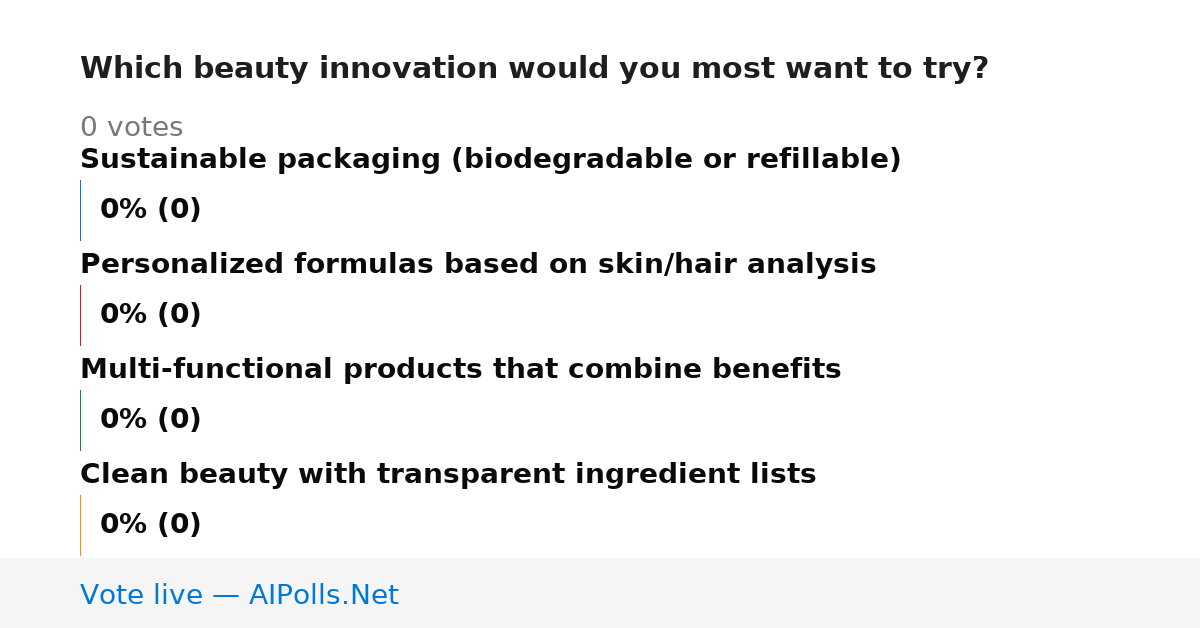 Which beauty innovation would you most want to try?

0 votes

Sustainable packaging (biodegradable or refillable)

0% (0)

Personalized formulas based on skin/hair analysis

0% (0)

Multi-functional products that combine benefits

0% (0)

Clean beauty with transparent ingredient lists

0% (0)

Vote live — AIPolls.Net